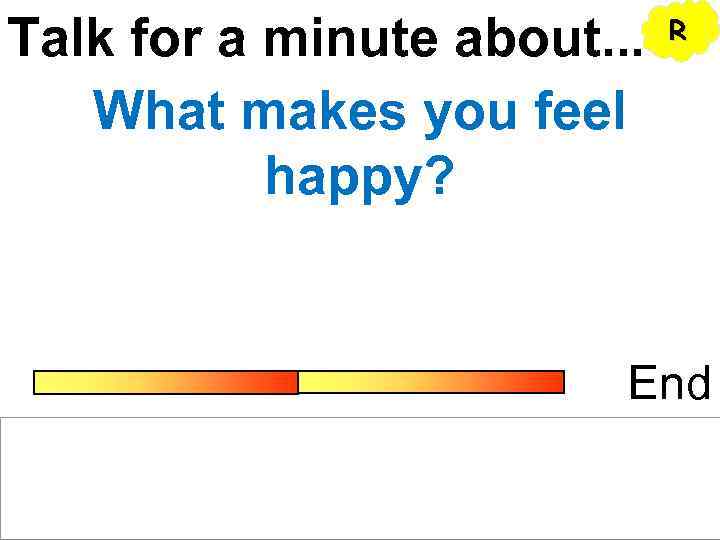 Talk for a minute about...

R

What makes you feel happy?

End